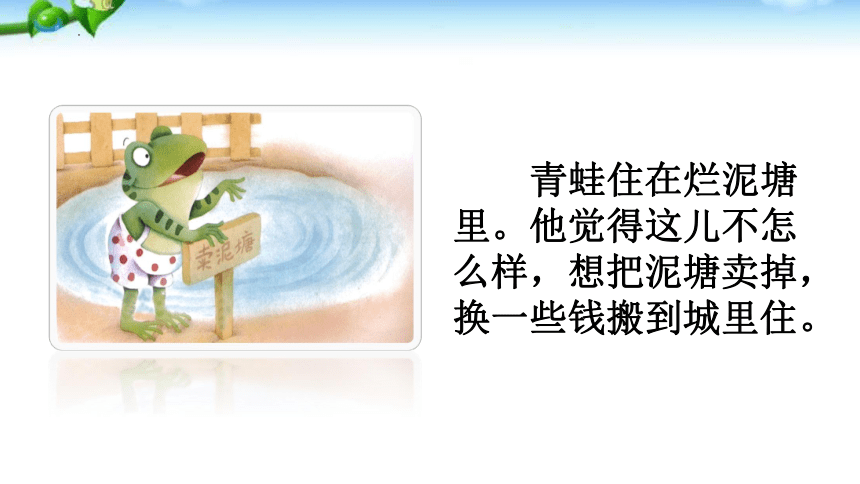 卖泥塘

青蛙住在烂泥塘里。他觉得这儿不怎么样，想把泥塘卖掉，换一些钱搬到城里住。